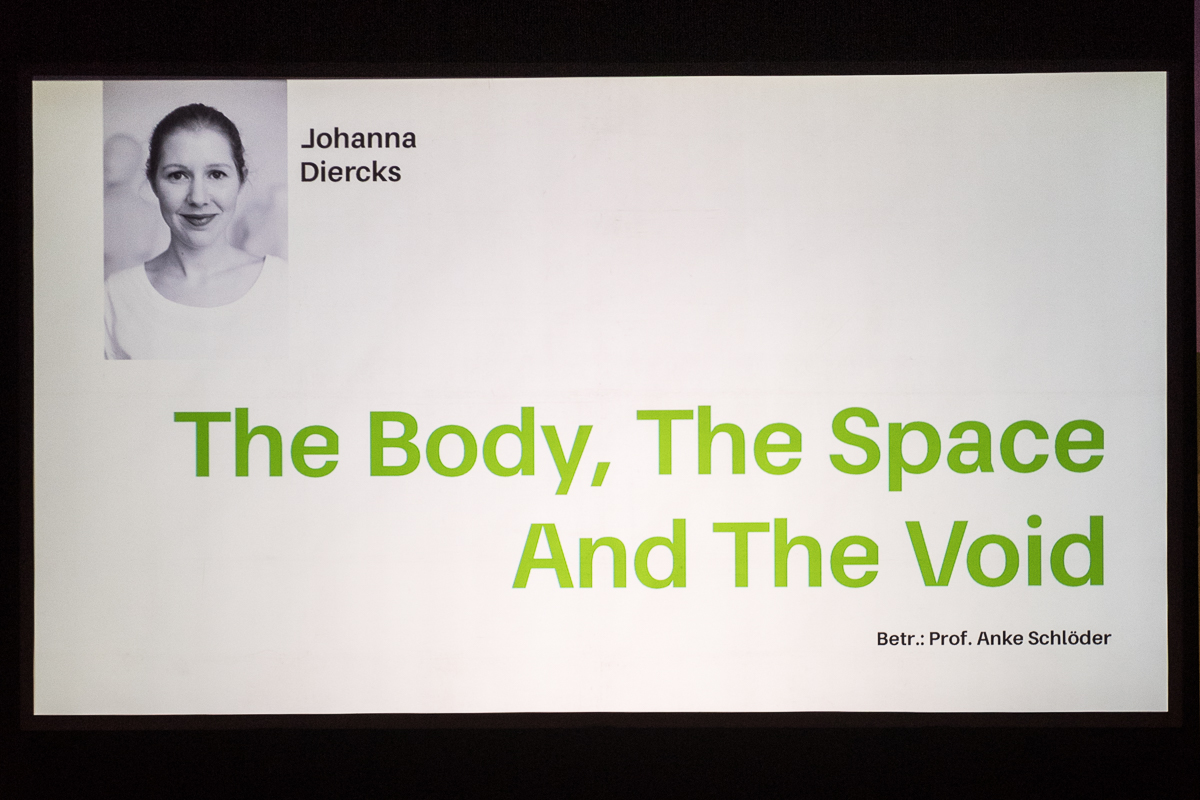 Johanna Diercks

The Body, The Space And The Void

Betr.: Prof. Anke Schlöder